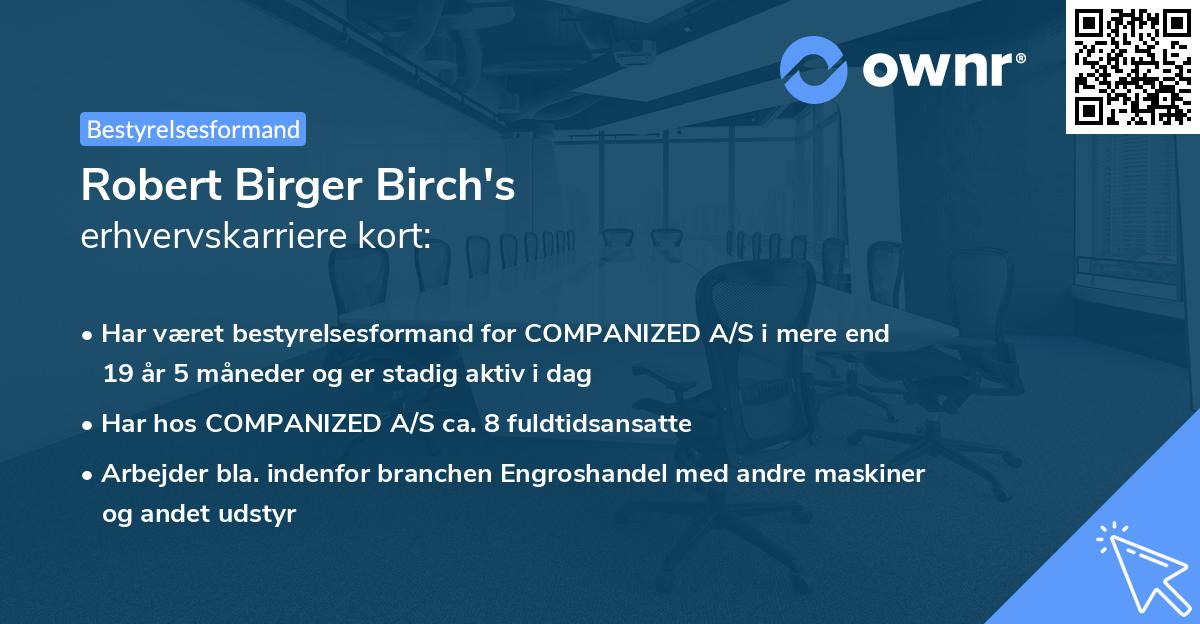 ownr®

Bestyrelsesformand

Robert Birger Birch's
erhvervskarriere kort:

• Har været bestyrelsesformand for COMPANIZED A/S i mere end 19 år 5 måneder og er stadig aktiv i dag

• Har hos COMPANIZED A/S ca. 8 fuldtidsansatte

• Arbejder bla. indenfor branchen Engroshandel med andre maskiner og andet udstyr